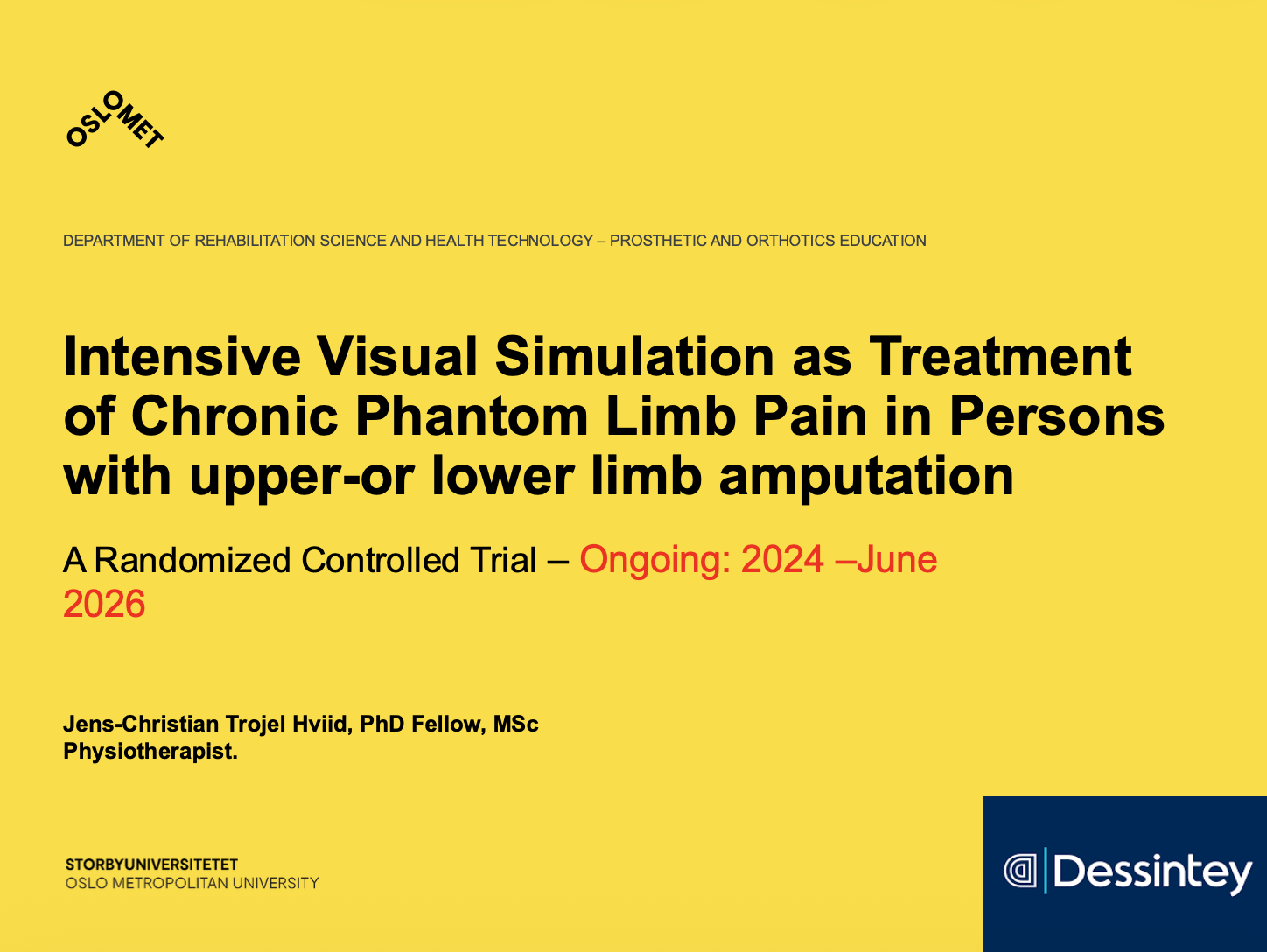 OSLOMET

DEPARTMENT OF REHABILITATION SCIENCE AND HEALTH TECHNOLOGY – PROSTHETIC AND ORTHOTICS EDUCATION

Intensive Visual Simulation as Treatment of Chronic Phantom Limb Pain in Persons with upper-or lower limb amputation

A Randomized Controlled Trial – Ongoing: 2024 –June 2026

Jens-Christian Trojel Hviid, PhD Fellow, MSc Physiotherapist.

STORBYUNIVERSITETET
OSLO METROPOLITAN UNIVERSITY

Dessintey